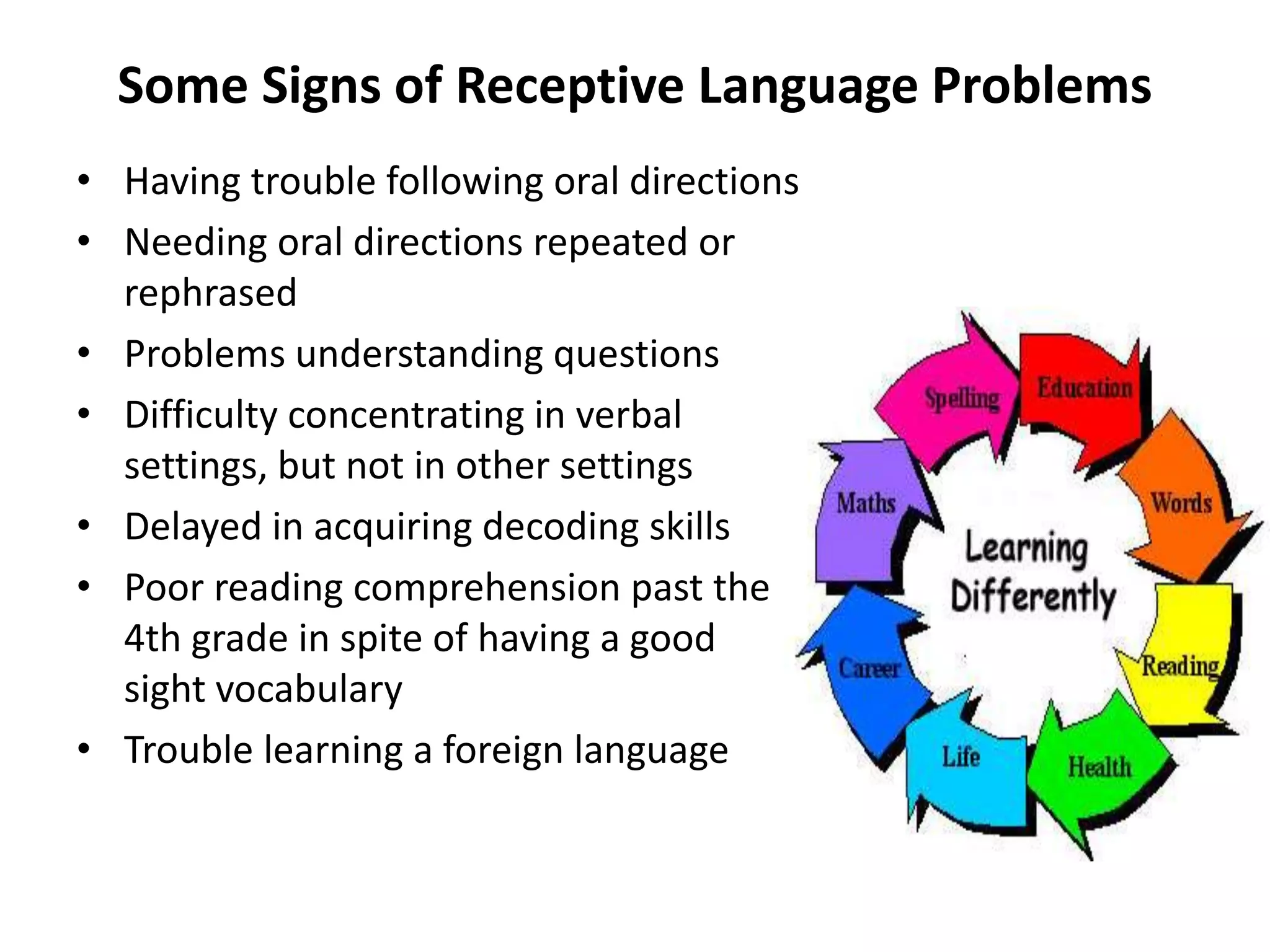 Some Signs of Receptive Language Problems

• Having trouble following oral directions
• Needing oral directions repeated or rephrased
• Problems understanding questions
• Difficulty concentrating in verbal settings, but not in other settings
• Delayed in acquiring decoding skills
• Poor reading comprehension past the 4th grade in spite of having a good sight vocabulary
• Trouble learning a foreign language

Spelling
Education
Words
Reading
Health
Life
Career
Maths
Learning Differently